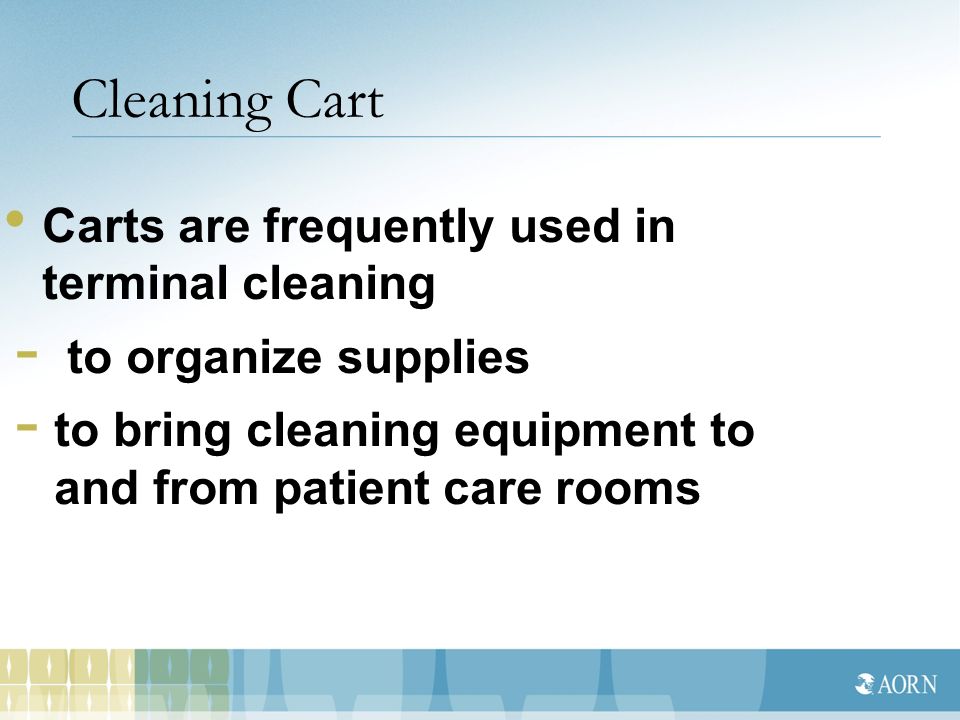 Cleaning Cart

• Carts are frequently used in terminal cleaning

- to organize supplies

- to bring cleaning equipment to and from patient care rooms

AORN